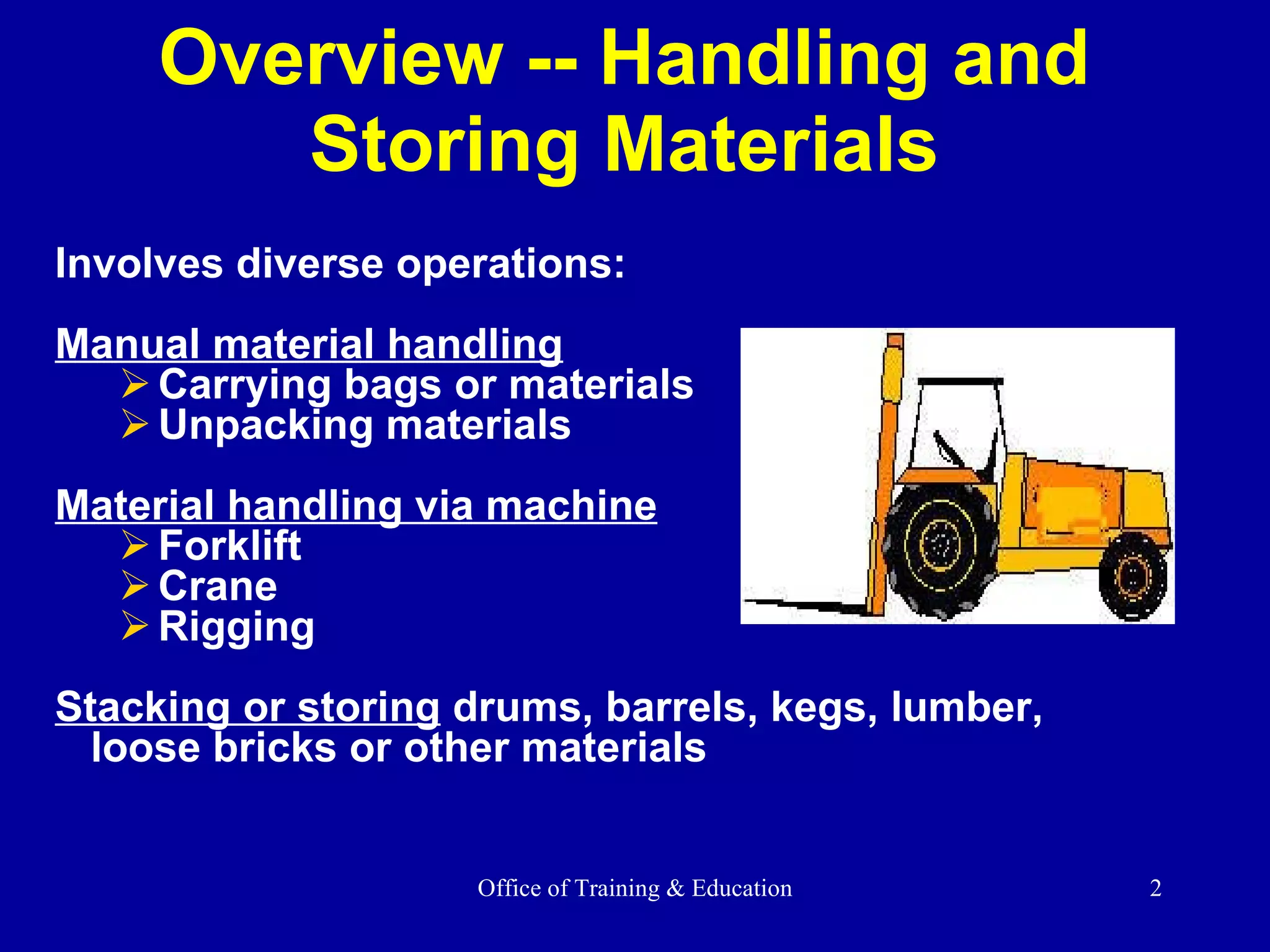 Overview -- Handling and Storing Materials

Involves diverse operations:

Manual material handling
➢ Carrying bags or materials
➢ Unpacking materials

Material handling via machine
➢ Forklift
➢ Crane
➢ Rigging

Stacking or storing drums, barrels, kegs, lumber, loose bricks or other materials

Office of Training & Education

2